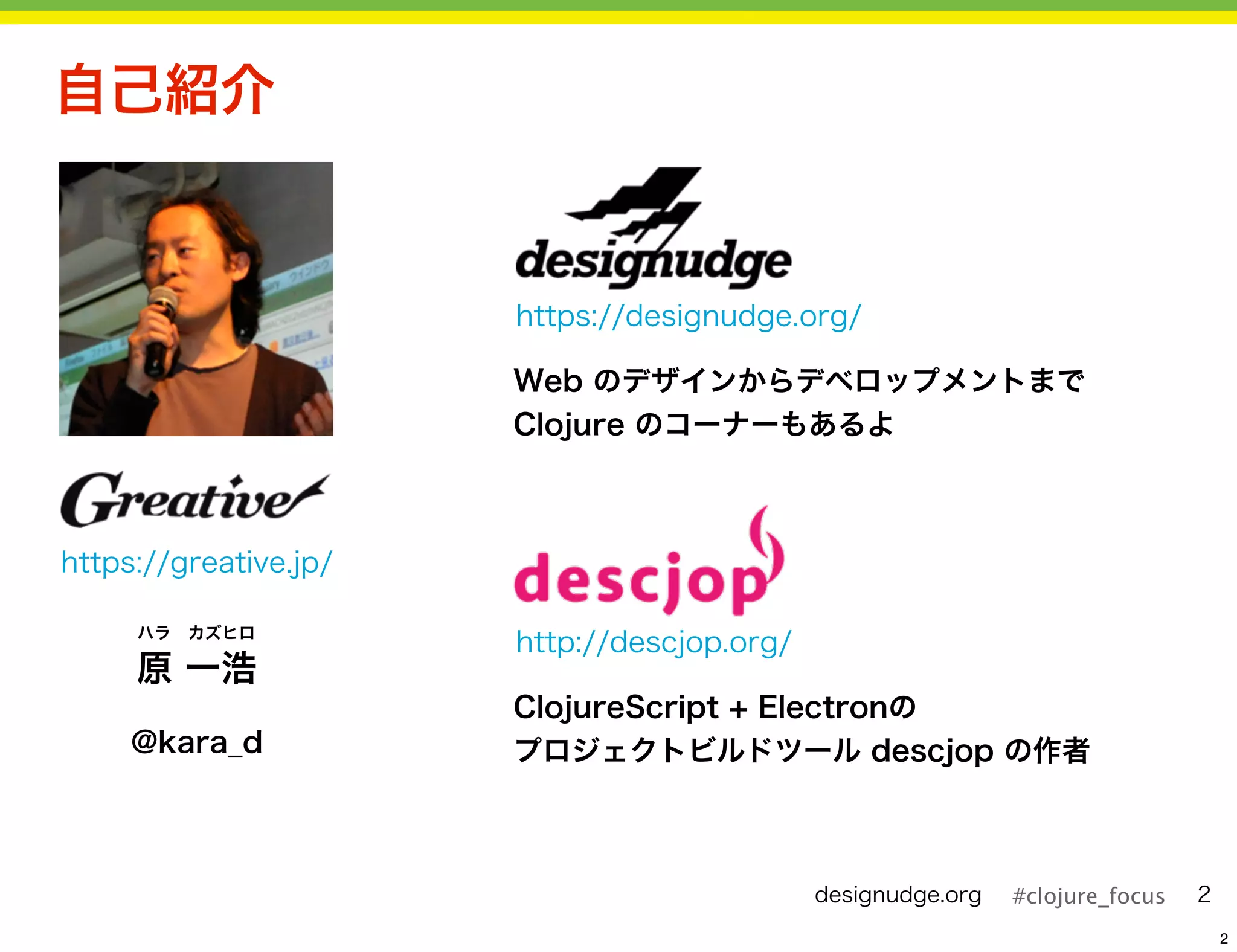 自己紹介

Greative

https://greative.jp/

ハラ　カズヒロ
原 一浩

@kara_d

designudge

https://designudge.org/

Web のデザインからデベロップメントまで
Clojure のコーナーもあるよ

descjop

http://descjop.org/

ClojureScript + Electronの
プロジェクトビルドツール descjop の作者

designudge.org　#clojure_focus　2

2